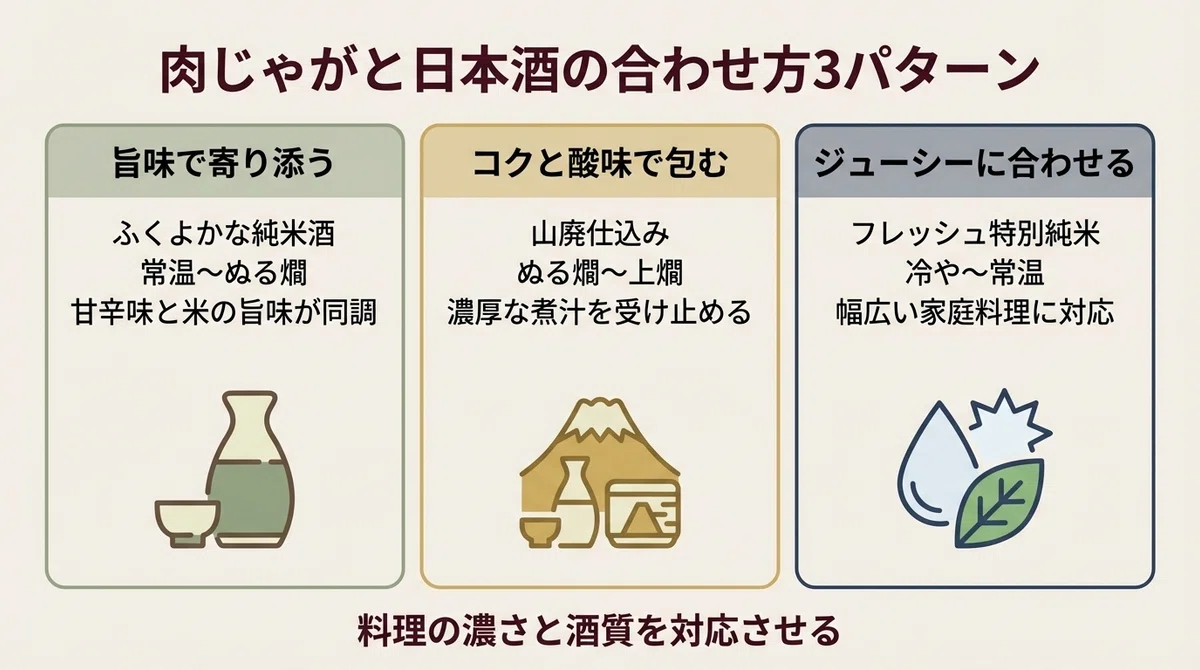 肉じゃがと日本酒の合わせ方3パターン

旨味で寄り添う

ふくよかな純米酒
常温〜ぬる燗
甘辛味と米の旨味が同調

コクと酸味で包む

山廃仕込み
ぬる燗〜上燗
濃厚な煮汁を受け止める

ジューシーに合わせる

フレッシュ特別純米
冷や〜常温
幅広い家庭料理に対応

料理の濃さと酒質を対応させる